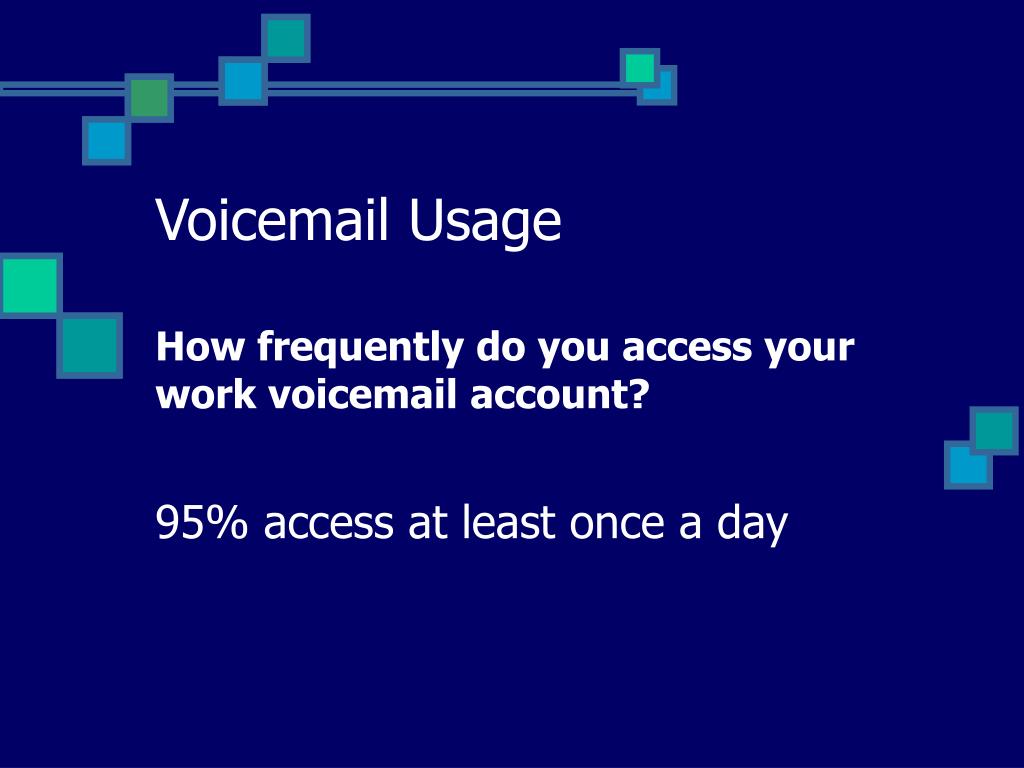 Voicemail Usage

How frequently do you access your work voicemail account?

95% access at least once a day